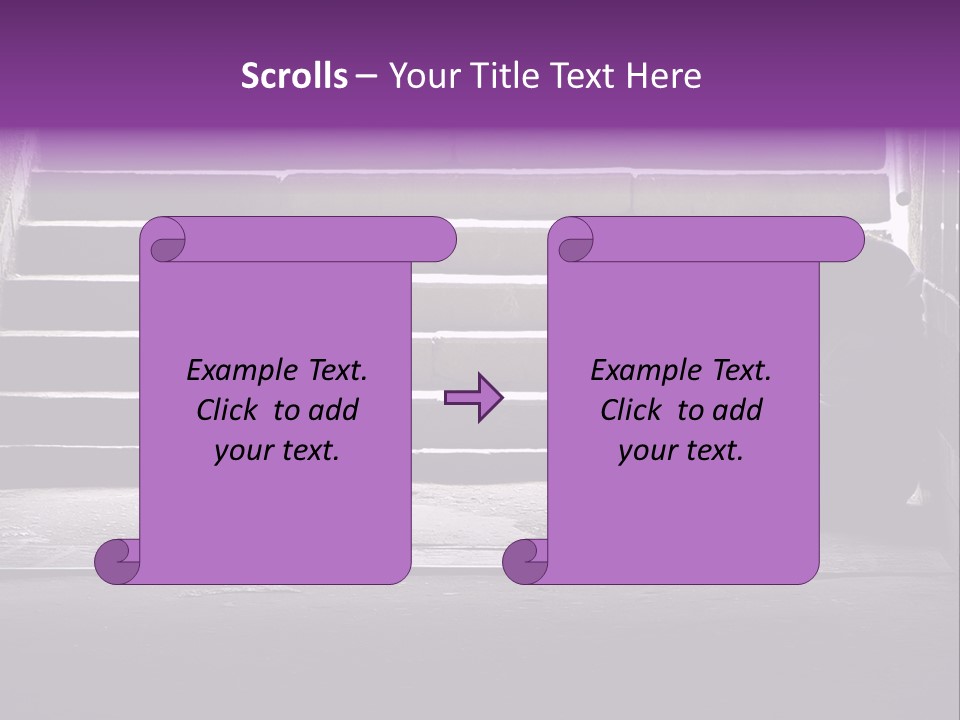 Scrolls – Your Title Text Here

Example Text. Click to add your text.

Example Text. Click to add your text.